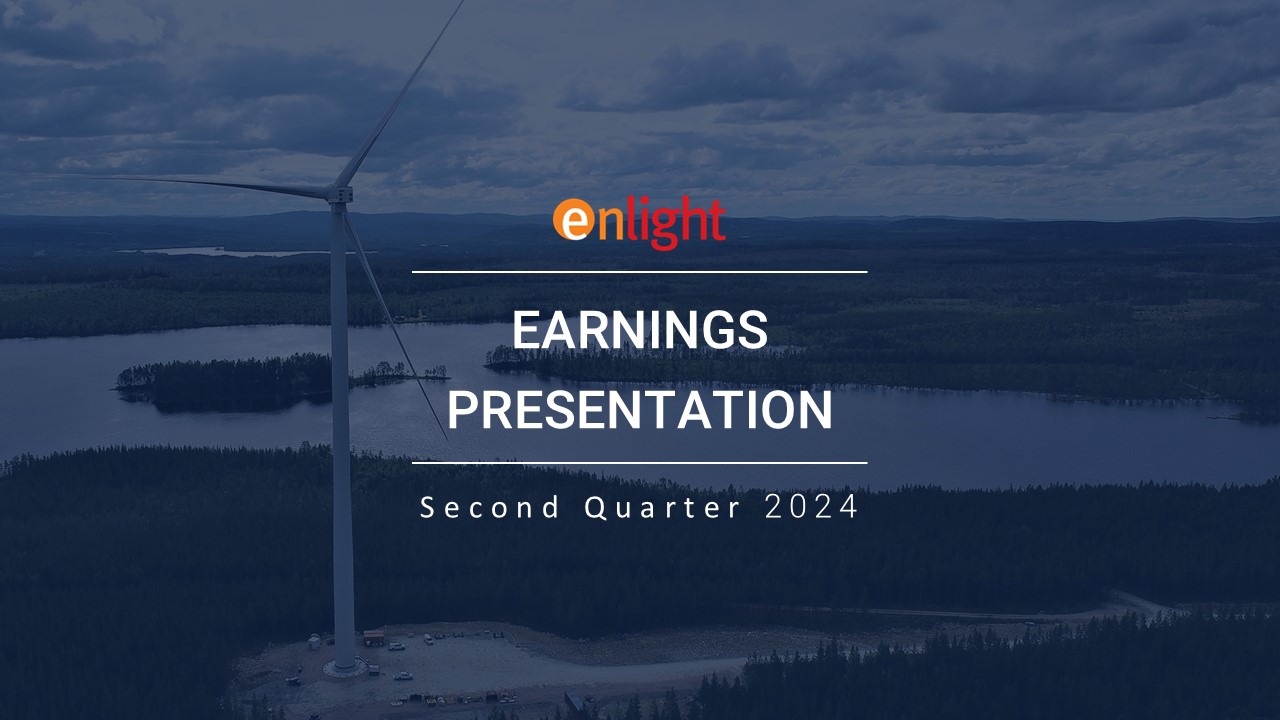 enlight

EARNINGS PRESENTATION

Second Quarter 2024